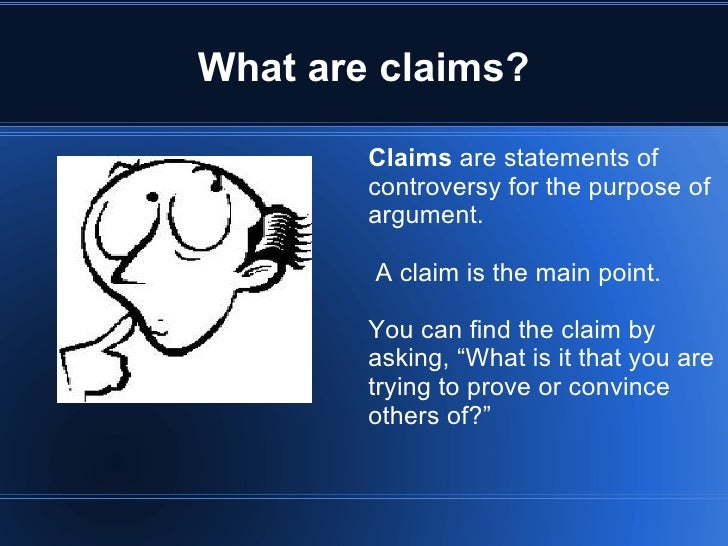 What are claims?

Claims are statements of controversy for the purpose of argument.

A claim is the main point.

You can find the claim by asking, “What is it that you are trying to prove or convince others of?”